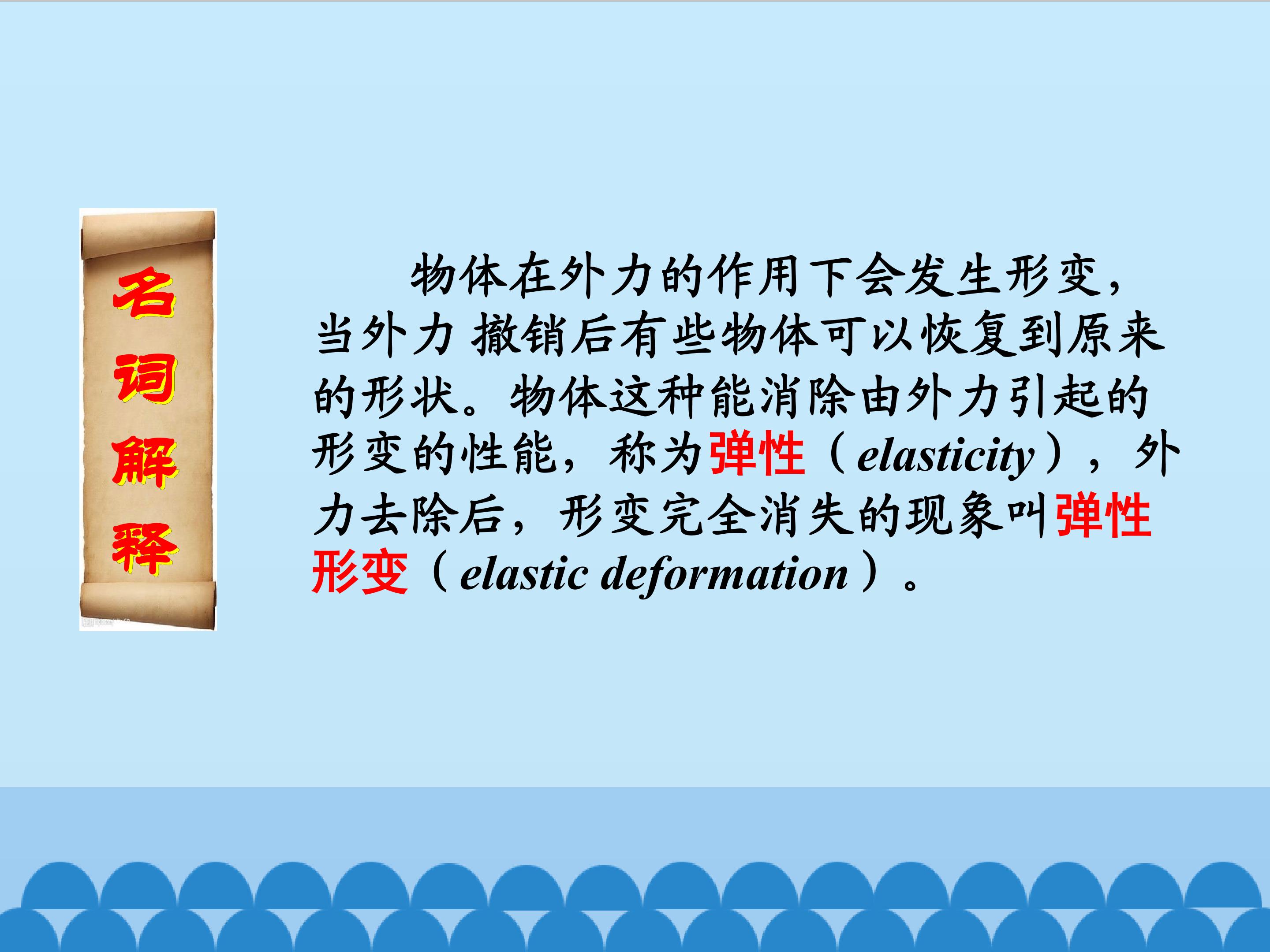 名词解释

物体在外力的作用下会发生形变，当外力 撤销后有些物体可以恢复到原来的形状。物体这种能消除由外力引起的形变的性能，称为弹性（elasticity），外力去除后，形变完全消失的现象叫弹性形变（elastic deformation）。